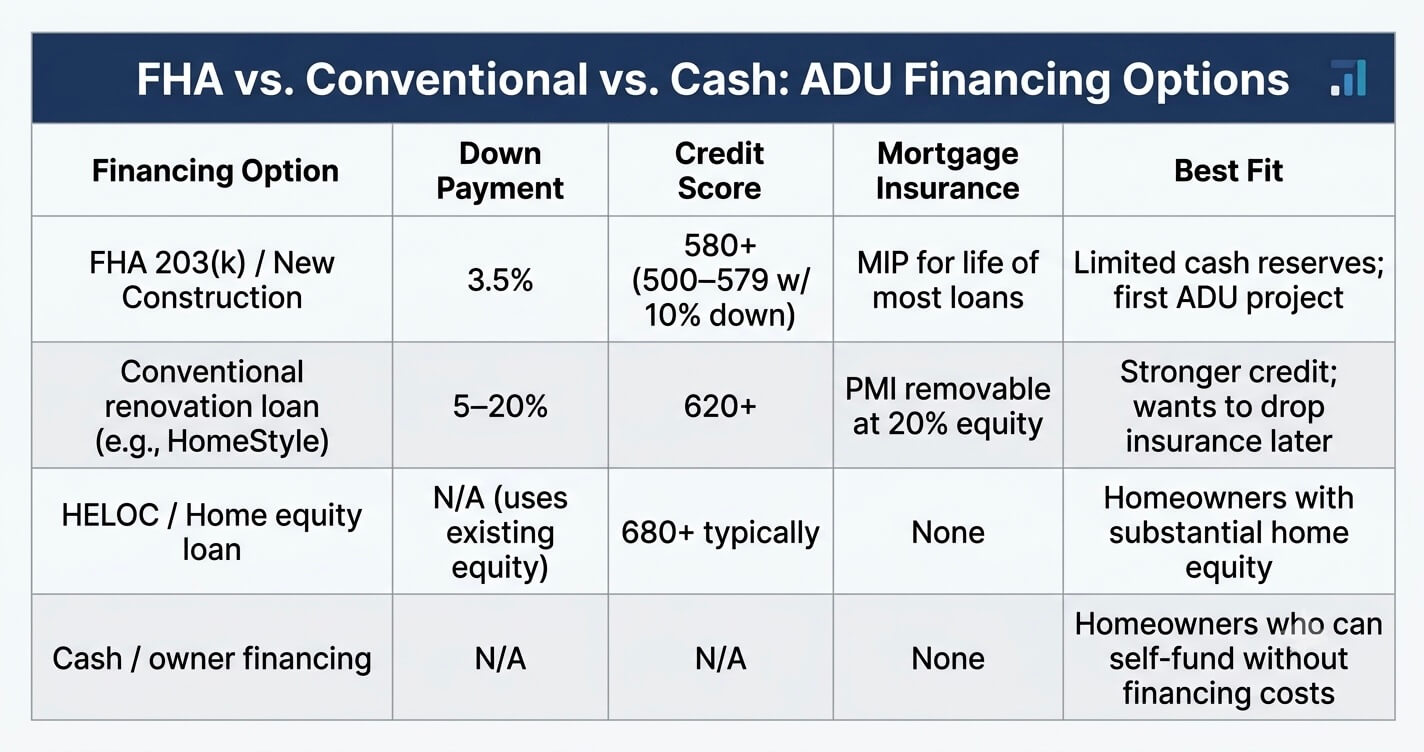 FHA vs. Conventional vs. Cash: ADU Financing Options

| Financing Option | Down Payment | Credit Score | Mortgage Insurance | Best Fit |
|---|---|---|---|---|
| FHA 203(k) / New Construction | 3.5% | 580+ (500–579 w/ 10% down) | MIP for life of most loans | Limited cash reserves; first ADU project |
| Conventional renovation loan (e.g., HomeStyle) | 5–20% | 620+ | PMI removable at 20% equity | Stronger credit; wants to drop insurance later |
| HELOC / Home equity loan | N/A (uses existing equity) | 680+ typically | None | Homeowners with substantial home equity |
| Cash / owner financing | N/A | N/A | None | Homeowners who can self-fund without financing costs |